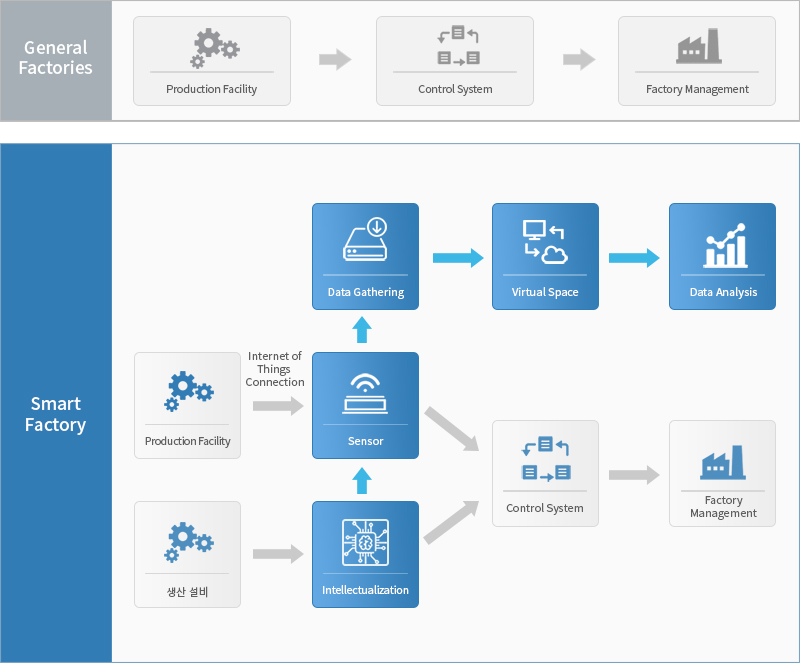 General Factories

Production Facility

Control System

Factory Management

Smart Factory

Data Gathering

Virtual Space

Data Analysis

Production Facility

Internet of Things Connection

Sensor

Control System

Factory Management

생산 설비

Intellectualization